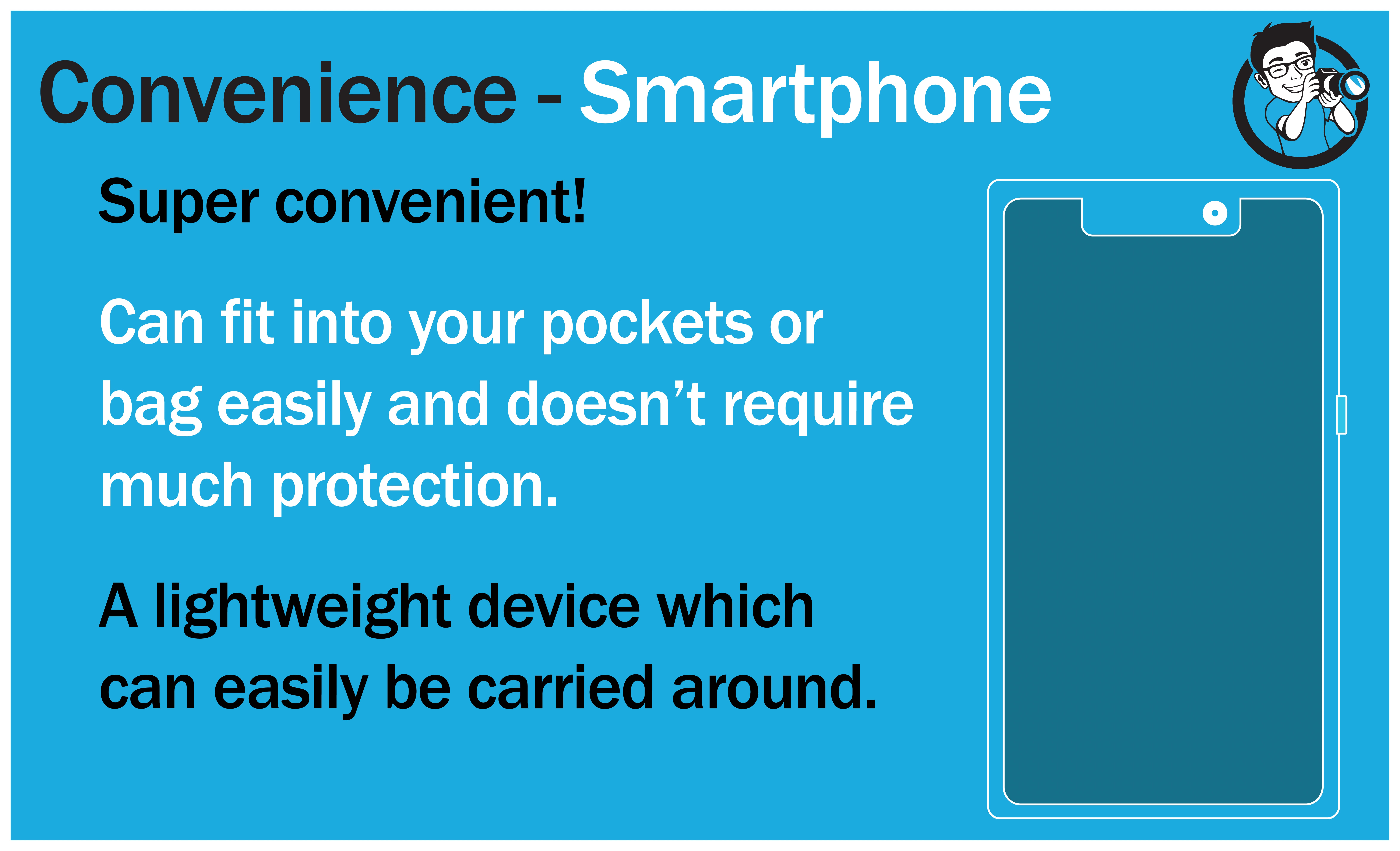 Convenience - Smartphone

Super convenient!

Can fit into your pockets or bag easily and doesn’t require much protection.

A lightweight device which can easily be carried around.